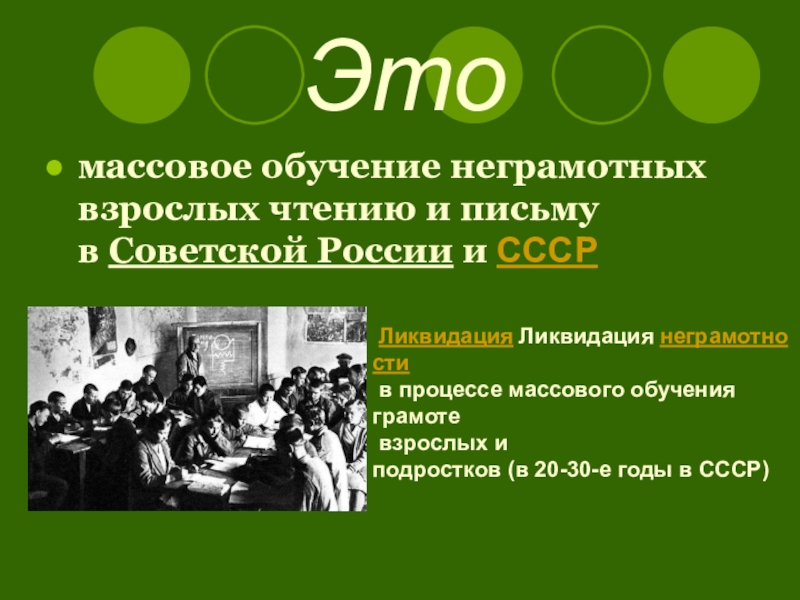 Это

массовое обучение неграмотных взрослых чтению и письму в Советской России и СССР

Ликвидация Ликвидация неграмотности
в процессе массового обучения грамоте
взрослых и
подростков (в 20-30-е годы в СССР)